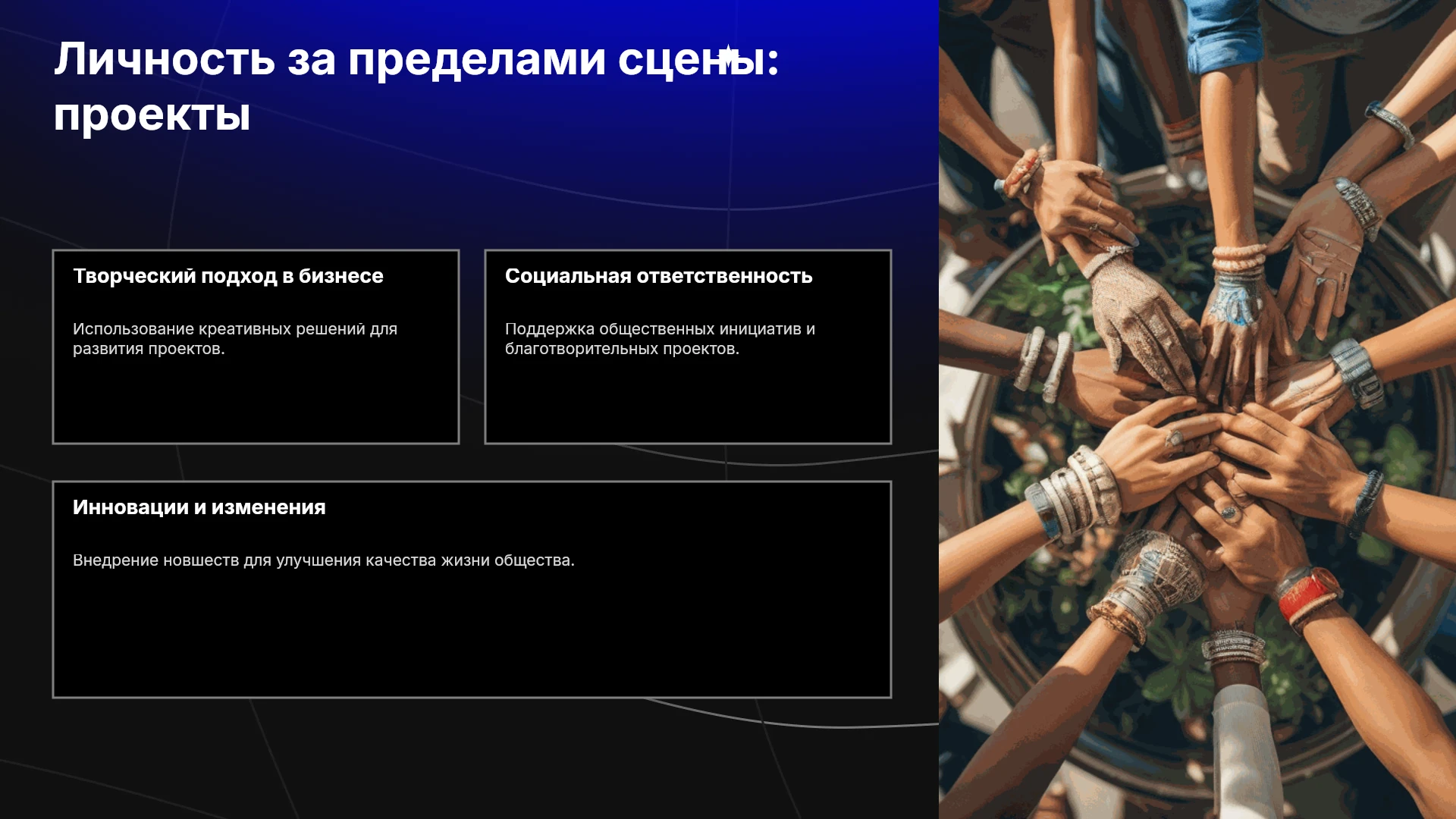 Личность за пределами сцены: проекты

Творческий подход в бизнесе

Использование креативных решений для развития проектов.

Социальная ответственность

Поддержка общественных инициатив и благотворительных проектов.

Инновации и изменения

Внедрение новшеств для улучшения качества жизни общества.